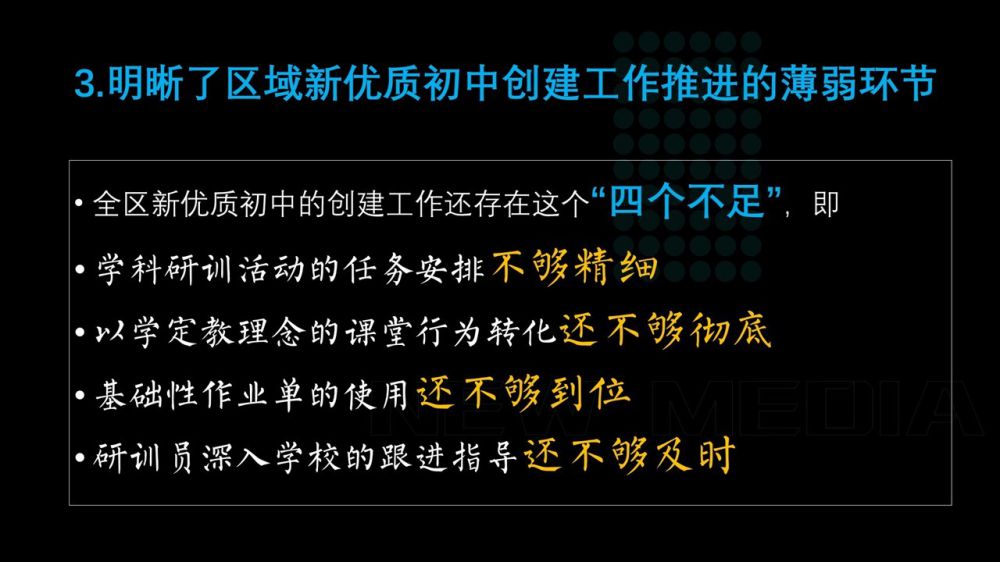 3.明晰了区域新优质初中创建工作推进的薄弱环节

• 全区新优质初中的创建工作还存在这个“四个不足”，即

• 学科研训活动的任务安排不够精细

• 以学定教理念的课堂行为转化还不够彻底

• 基础性作业单的使用还不够到位

• 研训员深入学校的跟进指导还不够及时

NEW MEDIA